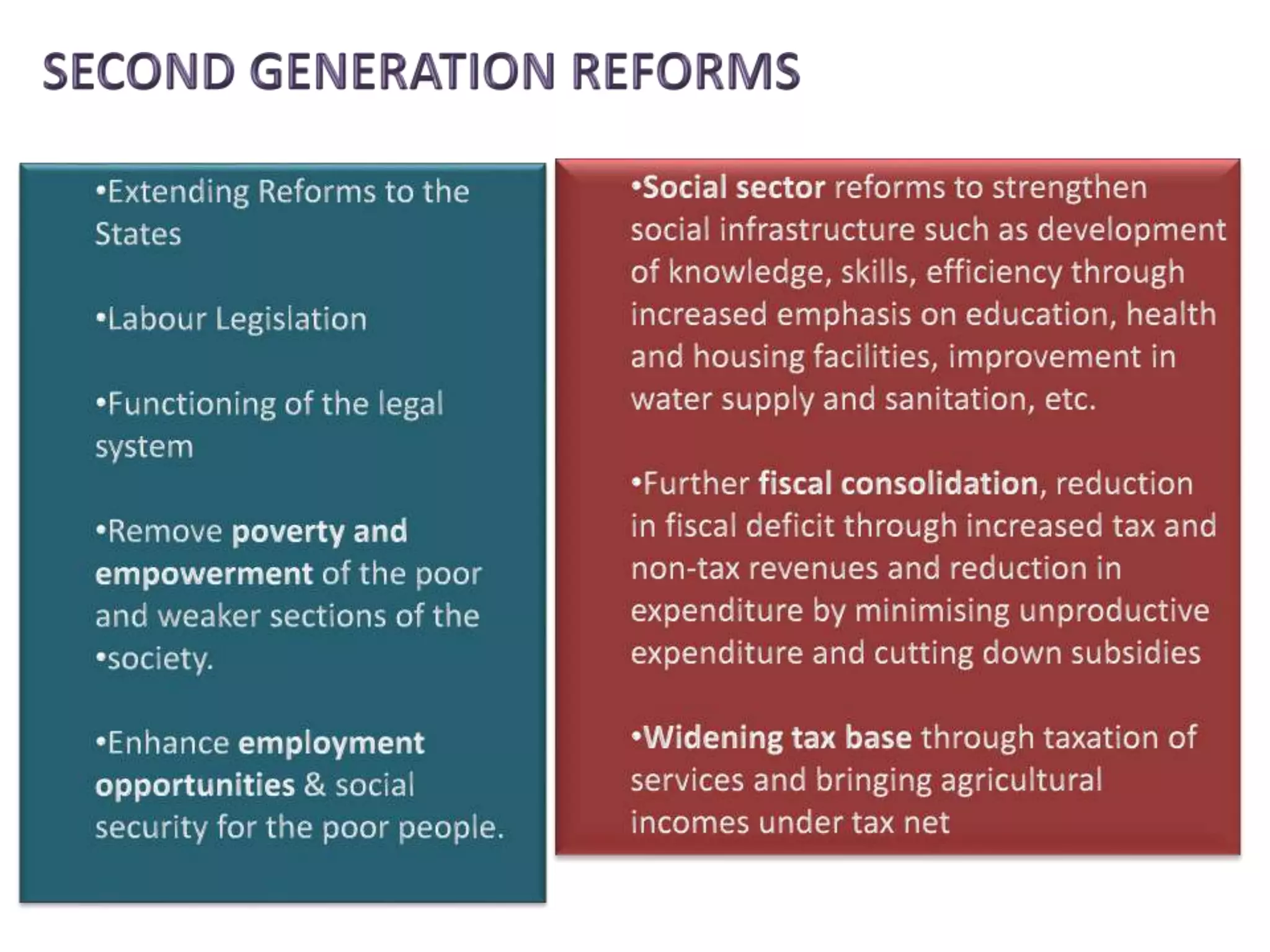 SECOND GENERATION REFORMS

•Extending Reforms to the States

•Labour Legislation

•Functioning of the legal system

•Remove poverty and empowerment of the poor and weaker sections of the •society.

•Enhance employment opportunities & social security for the poor people.

•Social sector reforms to strengthen social infrastructure such as development of knowledge, skills, efficiency through increased emphasis on education, health and housing facilities, improvement in water supply and sanitation, etc.

•Further fiscal consolidation, reduction in fiscal deficit through increased tax and non-tax revenues and reduction in expenditure by minimising unproductive expenditure and cutting down subsidies

•Widening tax base through taxation of services and bringing agricultural incomes under tax net